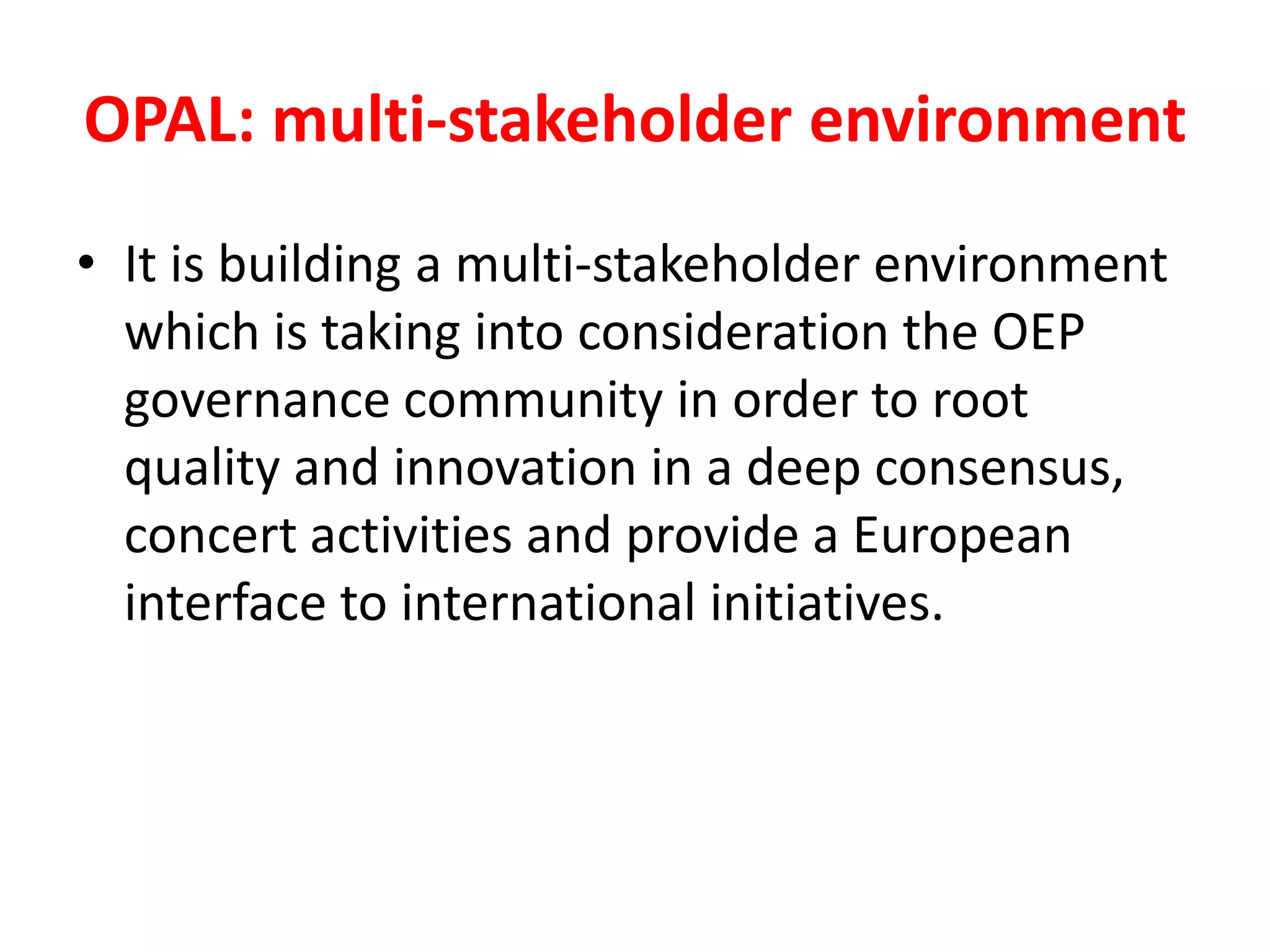 OPAL: multi-stakeholder environment

• It is building a multi-stakeholder environment which is taking into consideration the OEP governance community in order to root quality and innovation in a deep consensus, concert activities and provide a European interface to international initiatives.